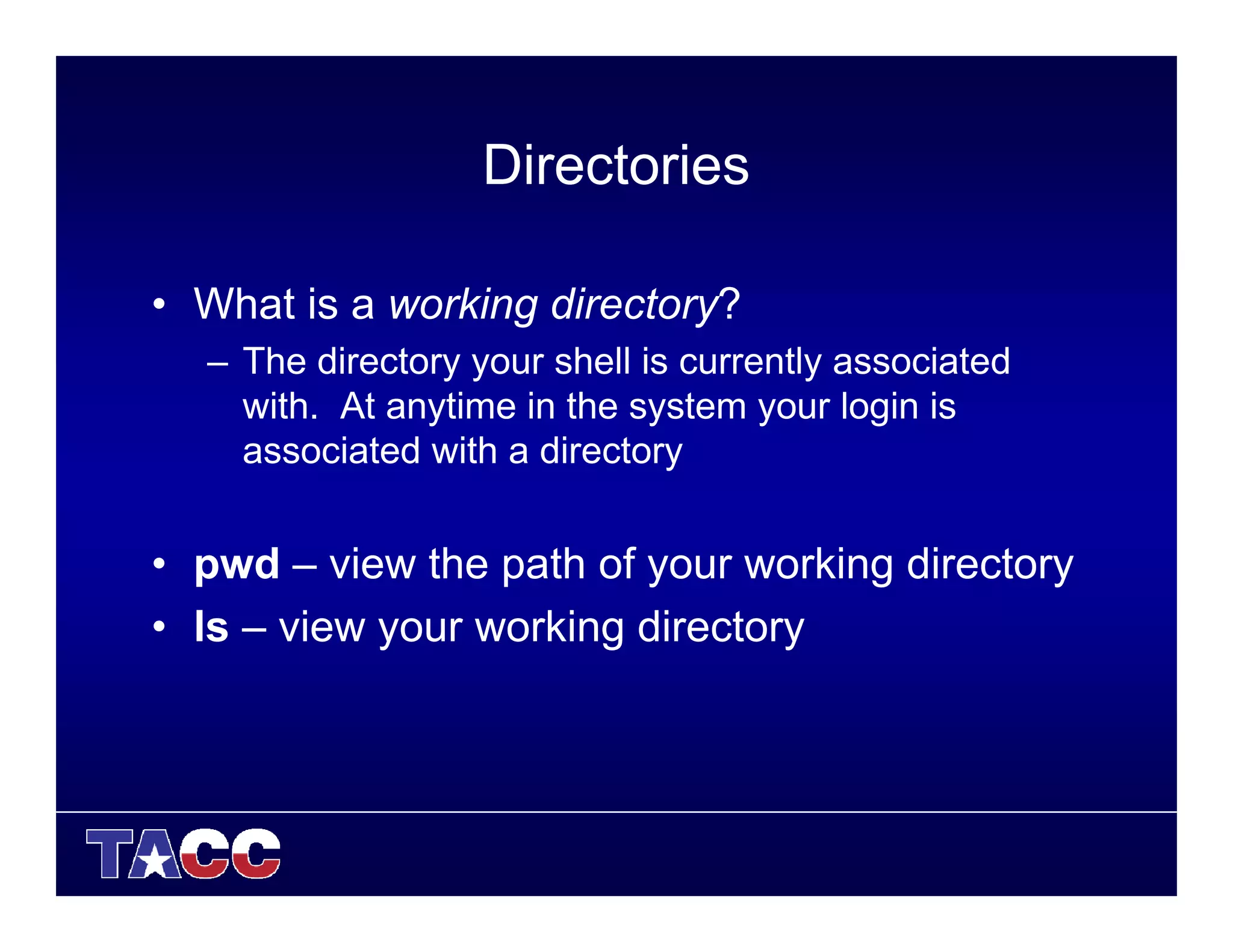 Directories

• What is a working directory?
– The directory your shell is currently associated with. At anytime in the system your login is associated with a directory

• pwd – view the path of your working directory
• ls – view your working directory

TACC